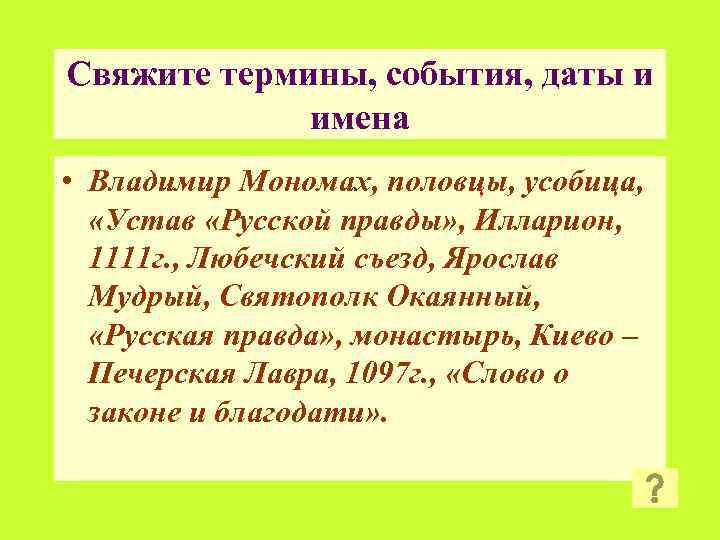 Свяжите термины, события, даты и имена

• Владимир Мономах, половцы, усобица, «Устав «Русской правды», Илларион, 1111г., Любечский съезд, Ярослав Мудрый, Святополк Окаянный, «Русская правда», монастырь, Киево – Печерская Лавра, 1097г., «Слово о законе и благодати».

?